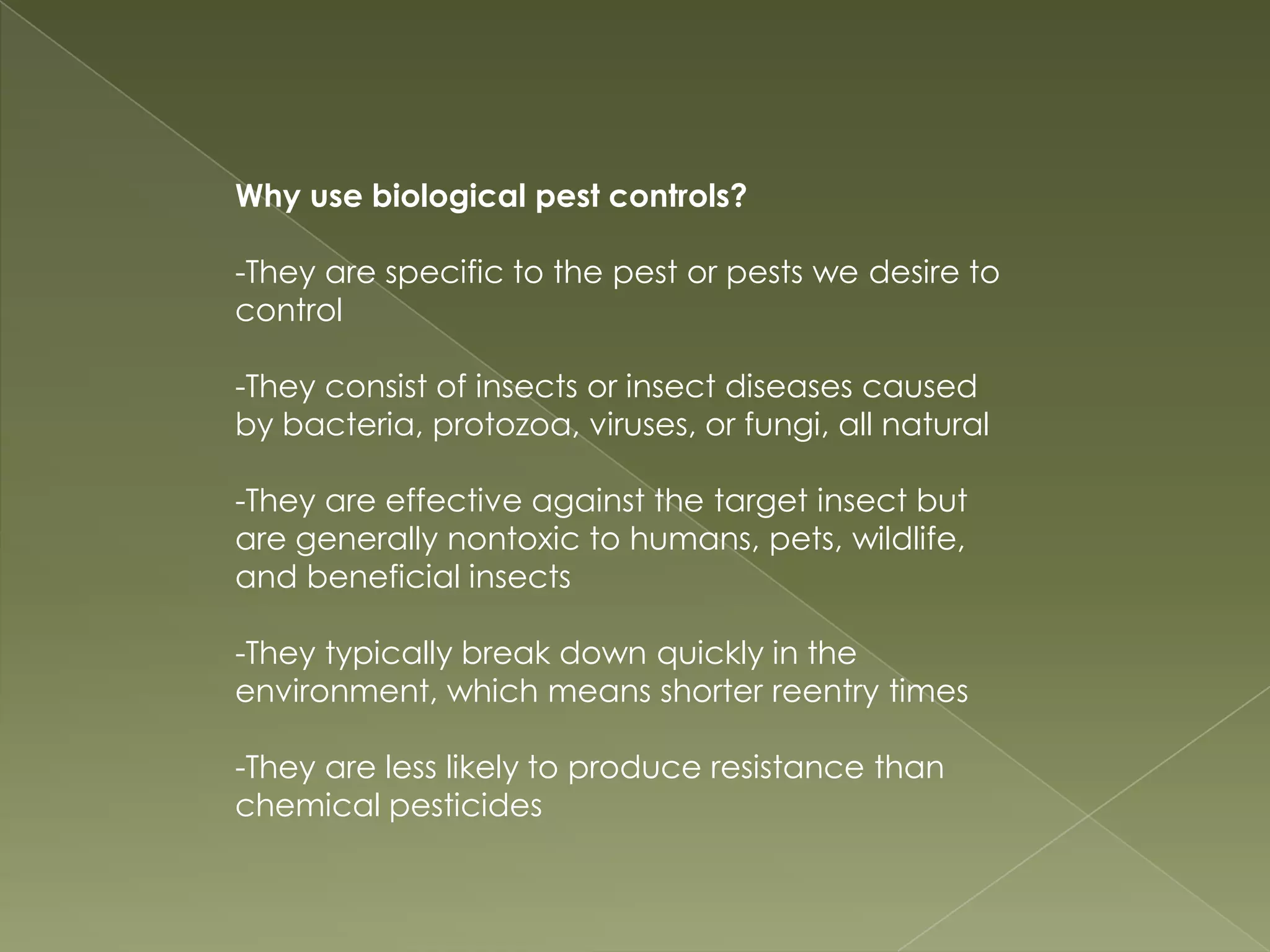 Why use biological pest controls?

-They are specific to the pest or pests we desire to control

-They consist of insects or insect diseases caused by bacteria, protozoa, viruses, or fungi, all natural

-They are effective against the target insect but are generally nontoxic to humans, pets, wildlife, and beneficial insects

-They typically break down quickly in the environment, which means shorter reentry times

-They are less likely to produce resistance than chemical pesticides